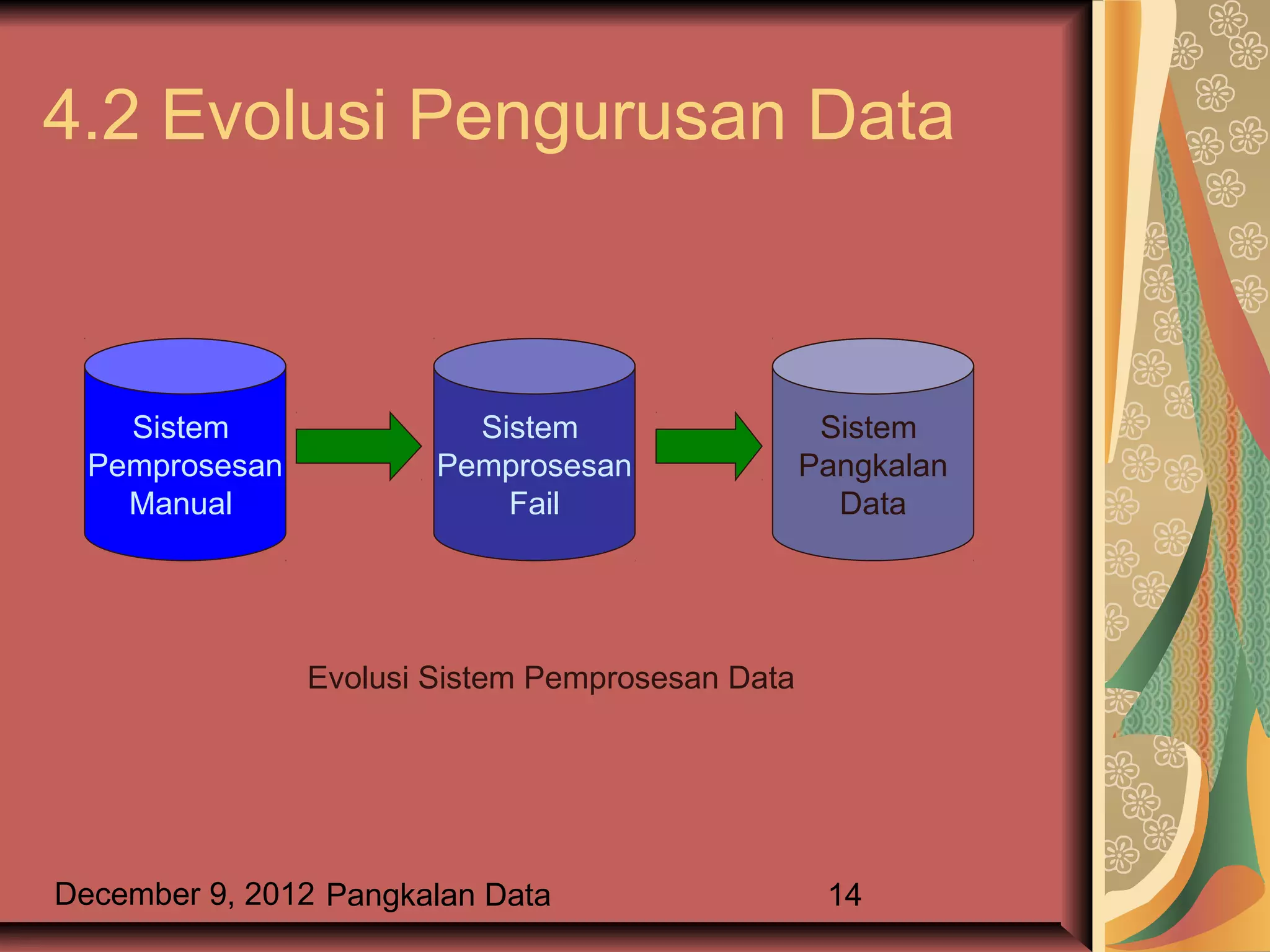 4.2 Evolusi Pengurusan Data

Sistem Pemprosesan Manual

Sistem Pemprosesan Fail

Sistem Pangkalan Data

Evolusi Sistem Pemprosesan Data

December 9, 2012 Pangkalan Data 14